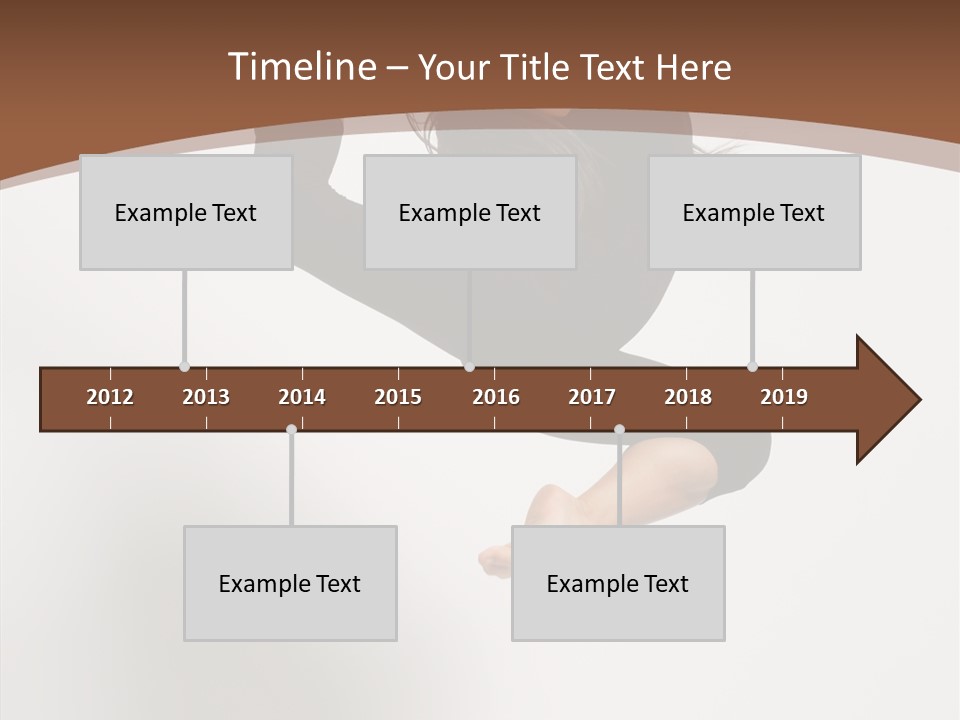 Timeline – Your Title Text Here

Example Text

Example Text

Example Text

2012 2013 2014 2015 2016 2017 2018 2019

Example Text

Example Text